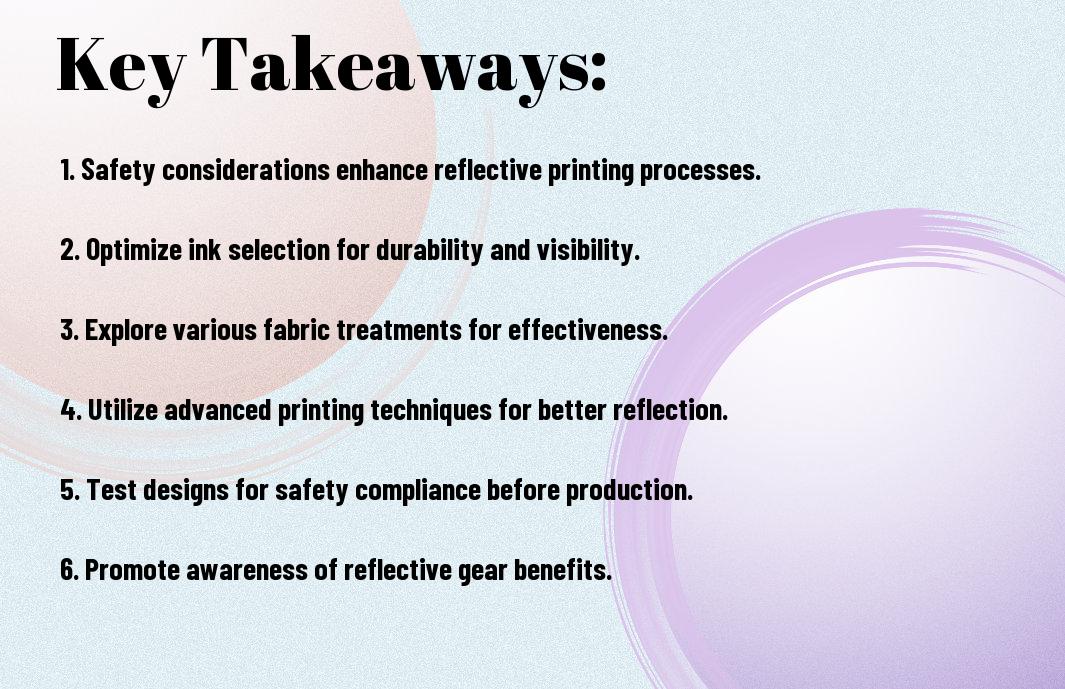 Key Takeaways:

1. Safety considerations enhance reflective printing processes.

2. Optimize ink selection for durability and visibility.

3. Explore various fabric treatments for effectiveness.

4. Utilize advanced printing techniques for better reflection.

5. Test designs for safety compliance before production.

6. Promote awareness of reflective gear benefits.